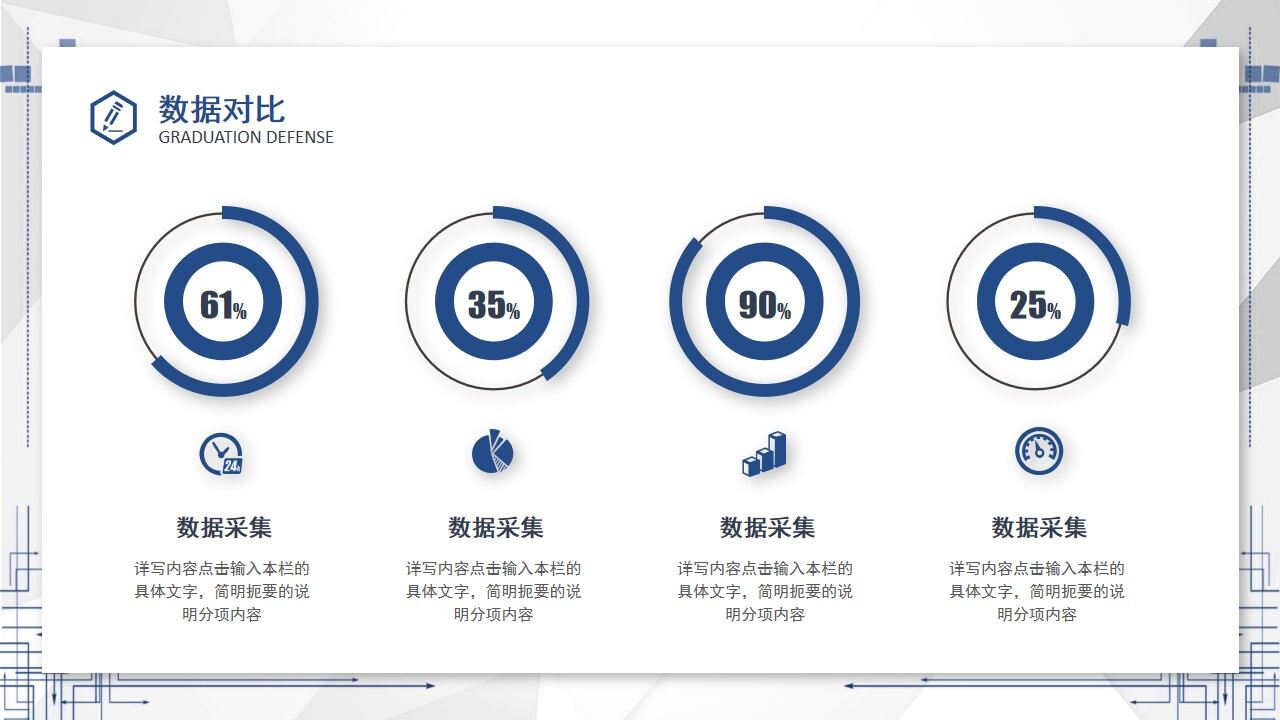 数据对比
GRADUATION DEFENSE

61%

35%

90%

25%

24h

数据采集
详写内容点击输入本栏的具体文字，简明扼要的说明分项内容

数据采集
详写内容点击输入本栏的具体文字，简明扼要的说明分项内容

数据采集
详写内容点击输入本栏的具体文字，简明扼要的说明分项内容

数据采集
详写内容点击输入本栏的具体文字，简明扼要的说明分项内容